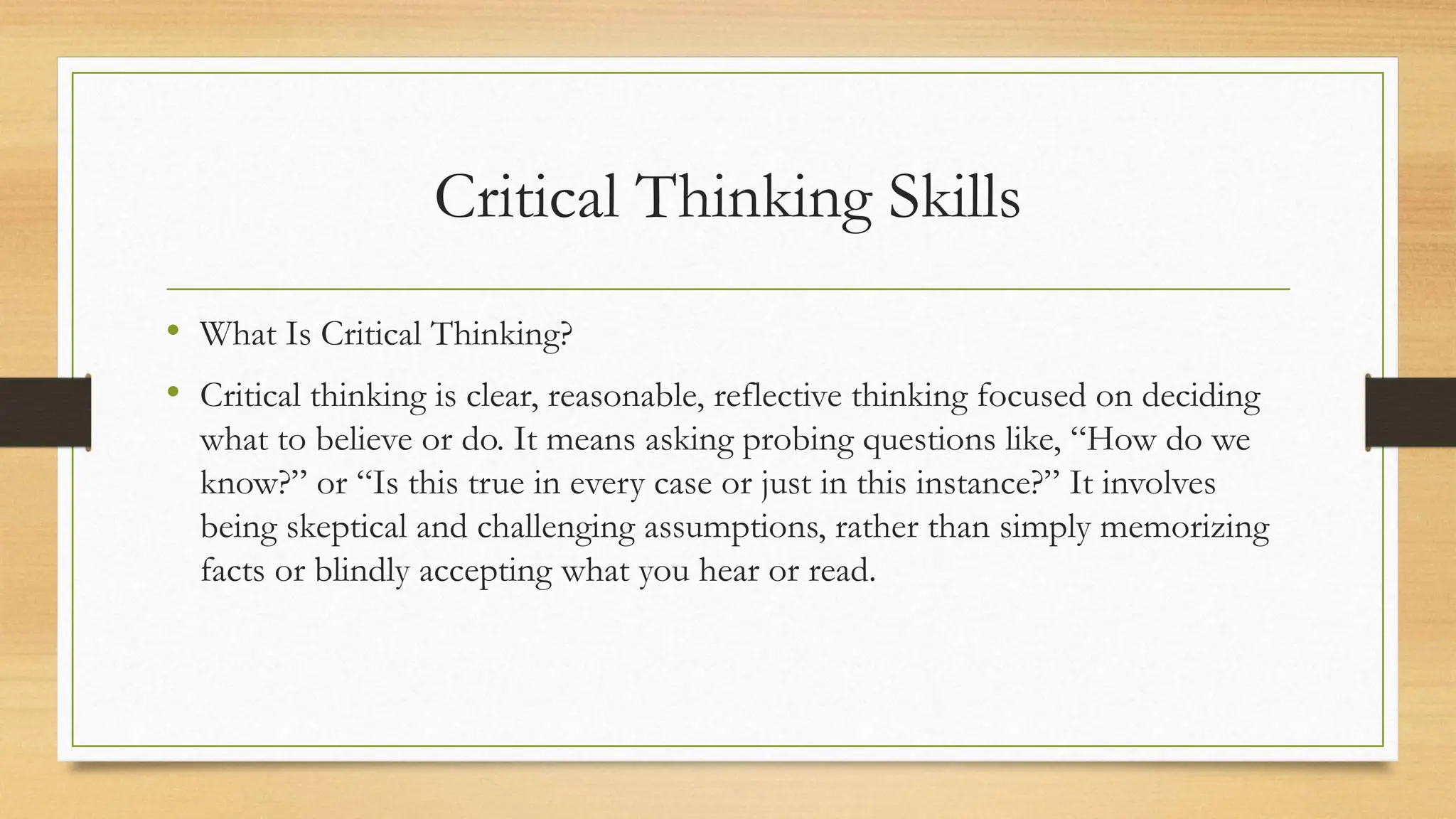 Critical Thinking Skills

• What Is Critical Thinking?

• Critical thinking is clear, reasonable, reflective thinking focused on deciding what to believe or do. It means asking probing questions like, “How do we know?” or “Is this true in every case or just in this instance?” It involves being skeptical and challenging assumptions, rather than simply memorizing facts or blindly accepting what you hear or read.